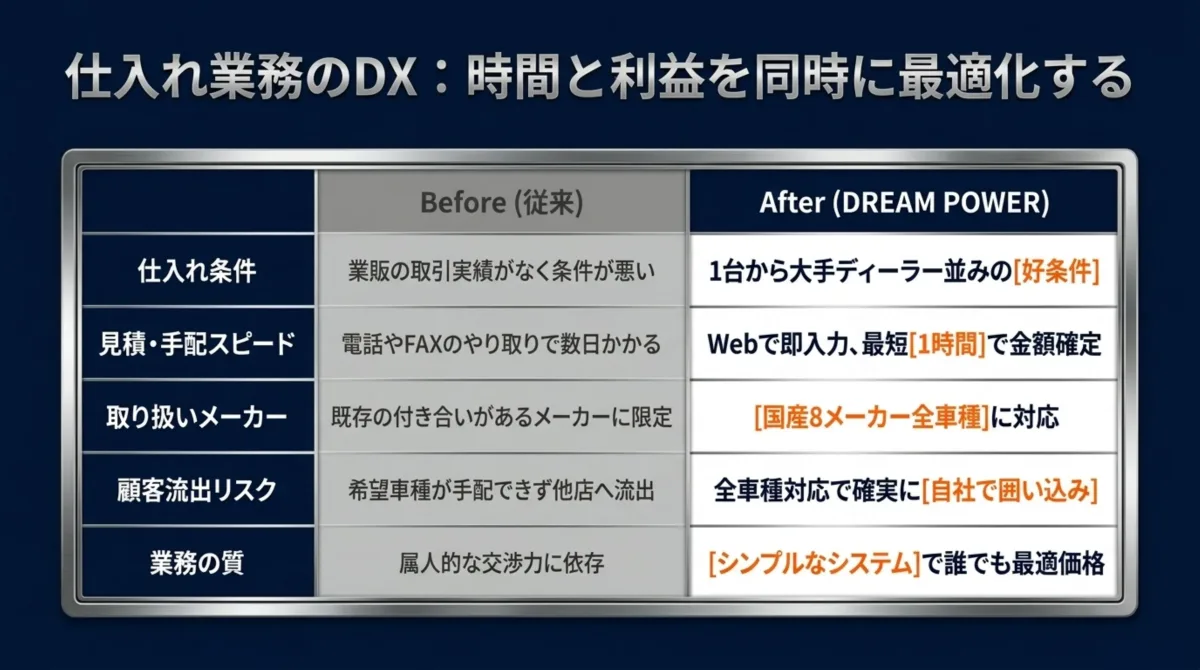 仕入れ業務のDX：時間と利益を同時に最適化する

| | Before (従来) | After (DREAM POWER) |
|---|---|---|
| 仕入れ条件 | 業販の取引実績がなく条件が悪い | 1台から大手ディーラー並みの[好条件] |
| 見積・手配スピード | 電話やFAXのやり取りで数日かかる | Webで即入力、最短[1時間]で金額確定 |
| 取り扱いメーカー | 既存の付き合いがあるメーカーに限定 | [国産8メーカー全車種]に対応 |
| 顧客流出リスク | 希望車種が手配できず他店へ流出 | 全車種対応で確実に[自社で囲い込み] |
| 業務の質 | 属人的な交渉力に依存 | [シンプルなシステム]で誰でも最適価格 |